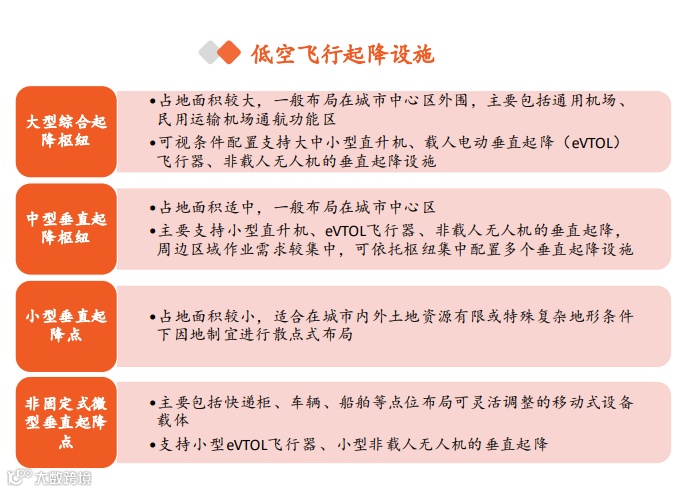 低空飞行起降设施

大型综合起降枢纽

•占地面积较大，一般布局在城市中心区外围，主要包括通用机场、民用运输机场通航功能区

•可视条件配置支持大中小型直升机、载人电动垂直起降（eVTOL）飞行器、非载人无人机的垂直起降设施

中型垂直起降枢纽

•占地面积适中，一般布局在城市中心区

•主要支持小型直升机、eVTOL飞行器、非载人无人机的垂直起降，周边区域作业需求较集中，可依托枢纽集中配置多个垂直起降设施

小型垂直起降点

•占地面积较小，适合在城市内外土地资源有限或特殊复杂地形条件下因地制宜进行散点式布局

非固定式微型垂直起降点

•主要包括快递柜、车辆、船舶等点位布局可灵活调整的移动式设备载体

•支持小型eVTOL飞行器、小型非载人无人机的垂直起降

大数跨境